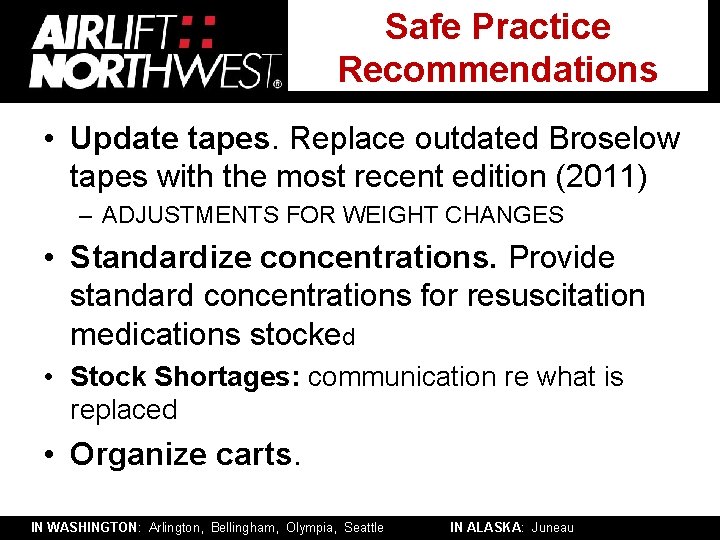 AIRLIFT NORTHWEST®

Safe Practice Recommendations

• Update tapes. Replace outdated Broselow tapes with the most recent edition (2011)
– ADJUSTMENTS FOR WEIGHT CHANGES

• Standardize concentrations. Provide standard concentrations for resuscitation medications stocked

• Stock Shortages: communication re what is replaced

• Organize carts.

IN WASHINGTON: Arlington, Bellingham, Olympia, Seattle IN ALASKA: Juneau